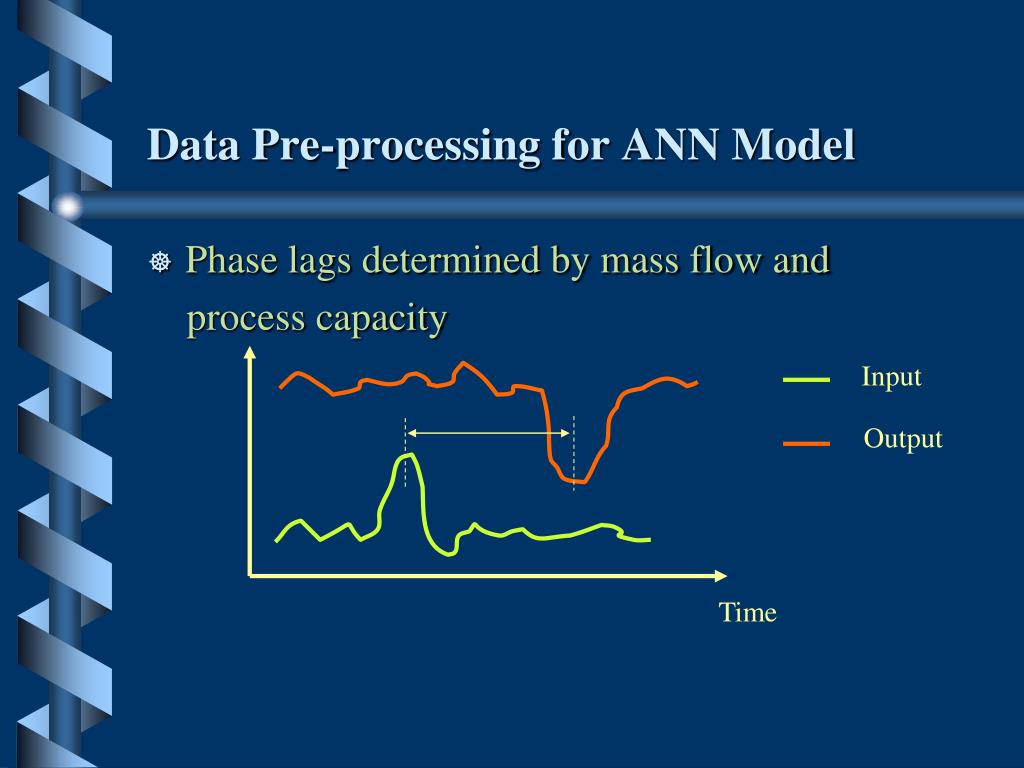 Data Pre-processing for ANN Model

Phase lags determined by mass flow and process capacity

Input

Output

Time